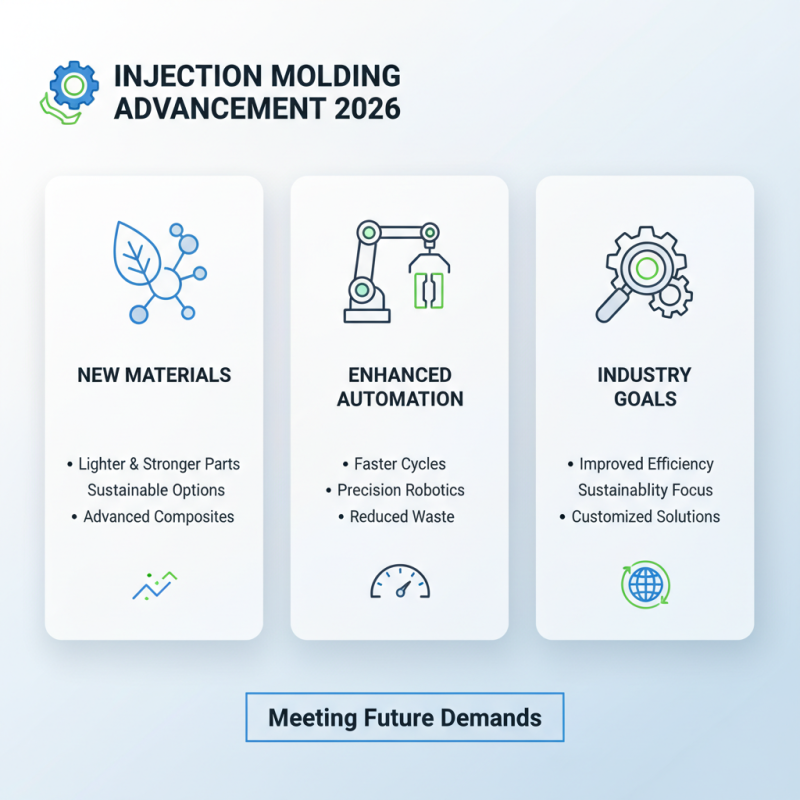 INJECTION MOLDING ADVANCEMENT 2026

NEW MATERIALS

• Lighter & Stronger Parts
Sustainable Options
• Advanced Composites

ENHANCED AUTOMATION

• Faster Cycles
• Precision Robotics
• Reduced Waste

INDUSTRY GOALS

• Improved Efficiency
Sustainablity Focus
• Customized Solutions

Meeting Future Demands